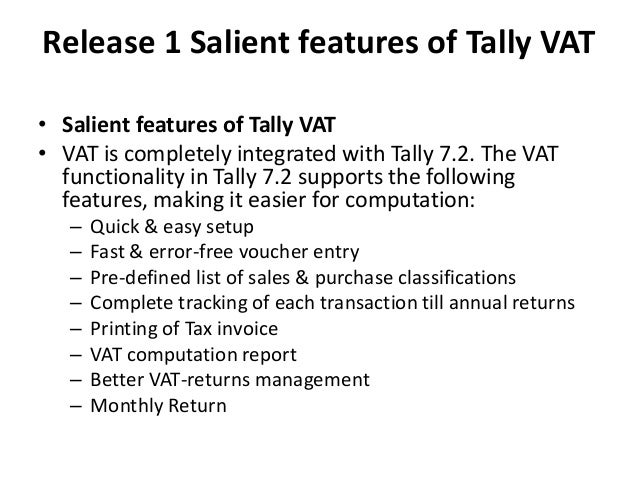 Release 1 Salient features of Tally VAT

• Salient features of Tally VAT
• VAT is completely integrated with Tally 7.2. The VAT functionality in Tally 7.2 supports the following features, making it easier for computation:
– Quick & easy setup
– Fast & error-free voucher entry
– Pre-defined list of sales & purchase classifications
– Complete tracking of each transaction till annual returns
– Printing of Tax invoice
– VAT computation report
– Better VAT-returns management
– Monthly Return